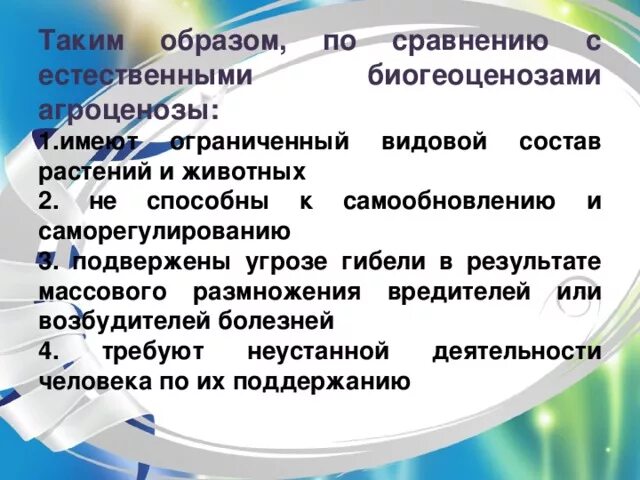 Таким образом, по сравнению с естественными биогеоценозами агроценозы:

1.имеют ограниченный видовой состав растений и животных

2. не способны к самообновлению и саморегулированию

3. подвержены угрозе гибели в результате массового размножения вредителей или возбудителей болезней

4. требуют неустанной деятельности человека по их поддержанию